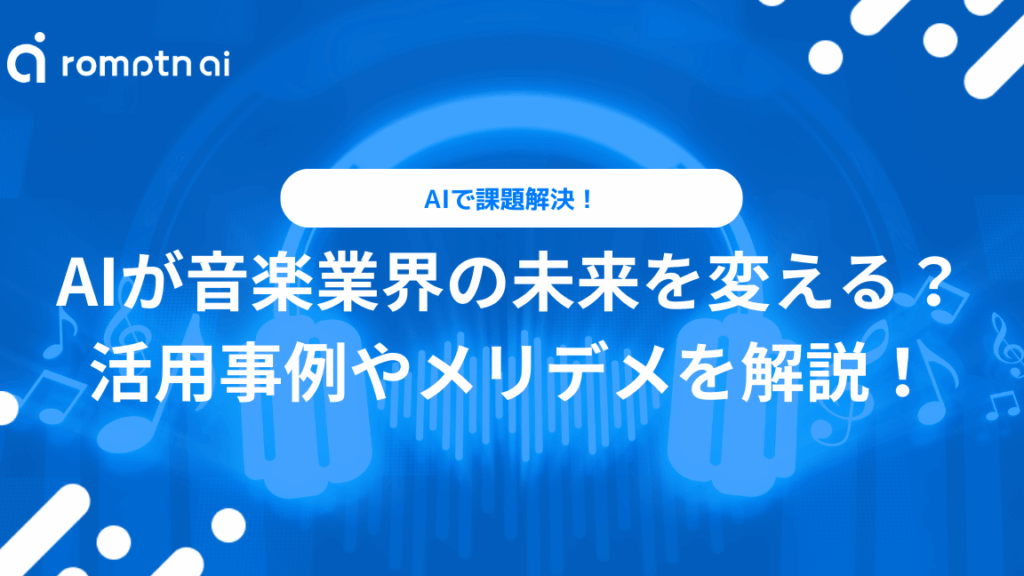 romptn ai

AIで課題解決！

AIが音楽業界の未来を変える？
活用事例やメリデメを解説！